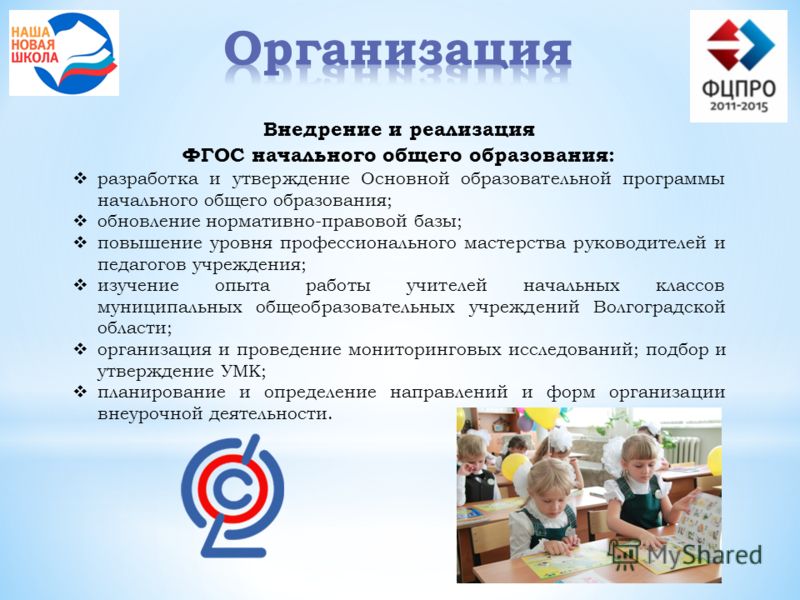 НАША НОВАЯ ШКОЛА

Организация

ФЦПРО 2011-2015

Внедрение и реализация
ФГОС начального общего образования:

❖ разработка и утверждение Основной образовательной программы начального общего образования;
❖ обновление нормативно-правовой базы;
❖ повышение уровня профессионального мастерства руководителей и педагогов учреждения;
❖ изучение опыта работы учителей начальных классов муниципальных общеобразовательных учреждений Волгоградской области;
❖ организация и проведение мониторинговых исследований; подбор и утверждение УМК;
❖ планирование и определение направлений и форм организации внеурочной деятельности.

MyShared